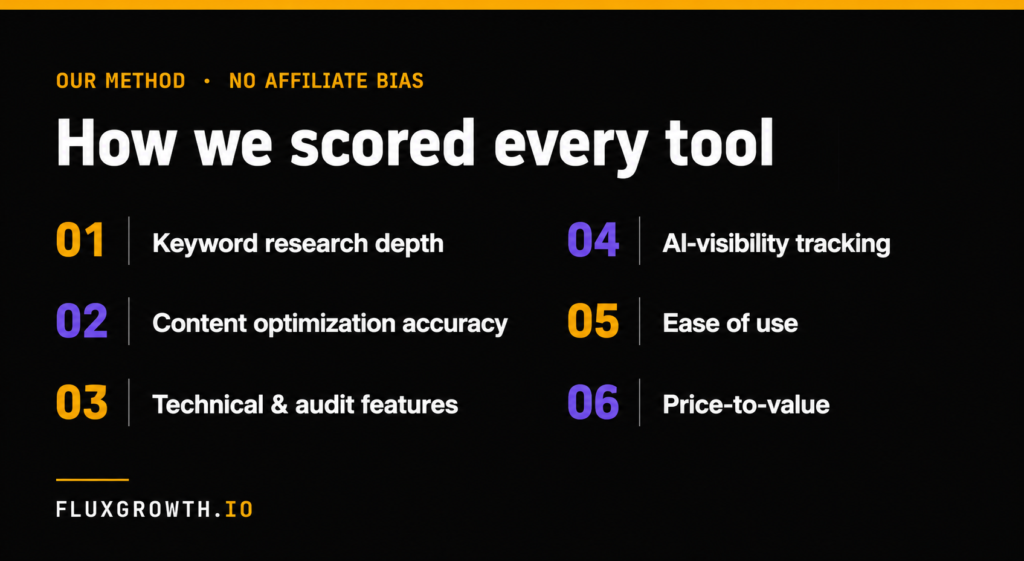 OUR METHOD · NO AFFILIATE BIAS

How we scored every tool

01 Keyword research depth

02 Content optimization accuracy

03 Technical & audit features

04 AI-visibility tracking

05 Ease of use

06 Price-to-value

FLUXGROWTH.IO